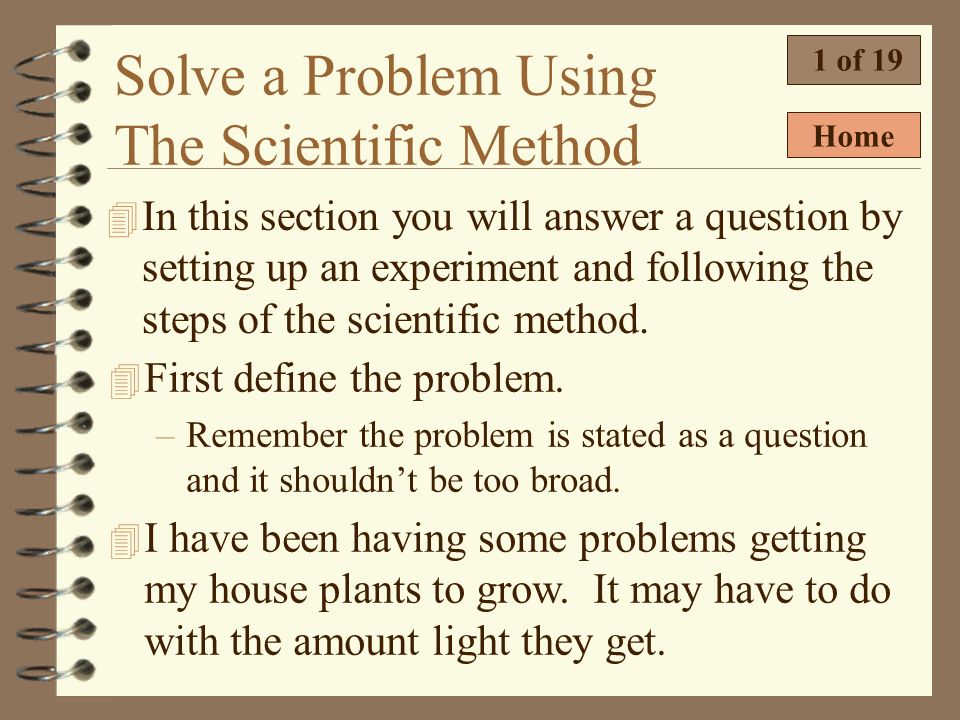 Solve a Problem Using The Scientific Method

1 of 19

Home

In this section you will answer a question by setting up an experiment and following the steps of the scientific method.

First define the problem.

– Remember the problem is stated as a question and it shouldn’t be too broad.

I have been having some problems getting my house plants to grow. It may have to do with the amount light they get.